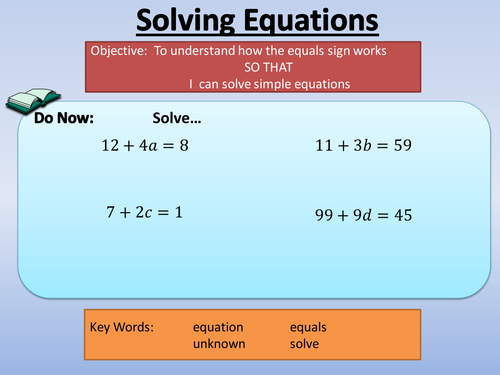 Solving Equations

Objective: To understand how the equals sign works
SO THAT
I can solve simple equations

Do Now: Solve…

$12 + 4a = 8$

$11 + 3b = 59$

$7 + 2c = 1$

$99 + 9d = 45$

Key Words: equation equals
unknown solve